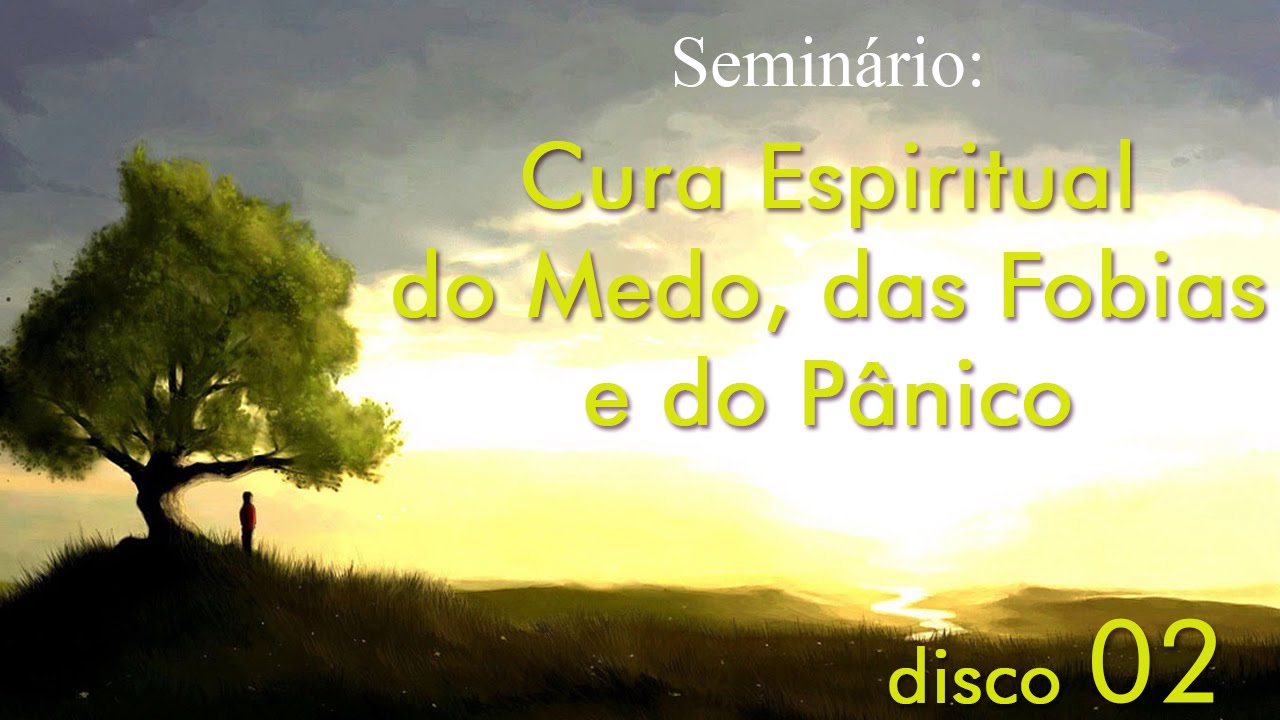 Seminário:

Cura Espiritual do Medo, das Fobias e do Pânico

disco 02